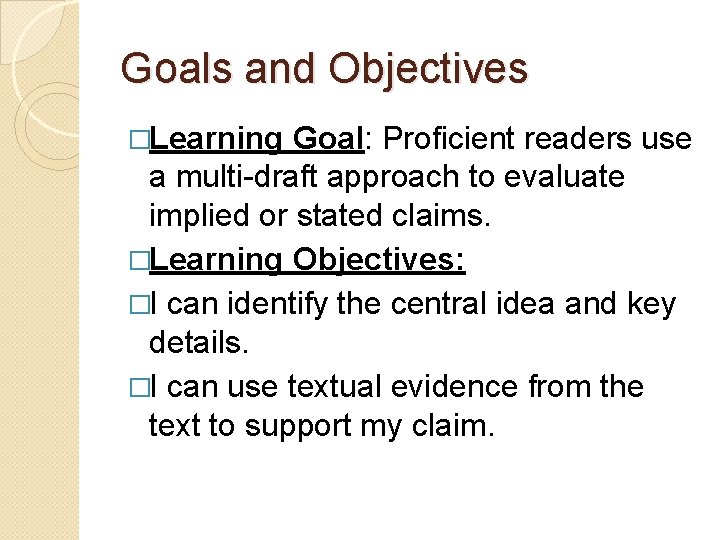 Goals and Objectives

□Learning Goal: Proficient readers use a multi-draft approach to evaluate implied or stated claims.

□Learning Objectives:

□I can identify the central idea and key details.

□I can use textual evidence from the text to support my claim.